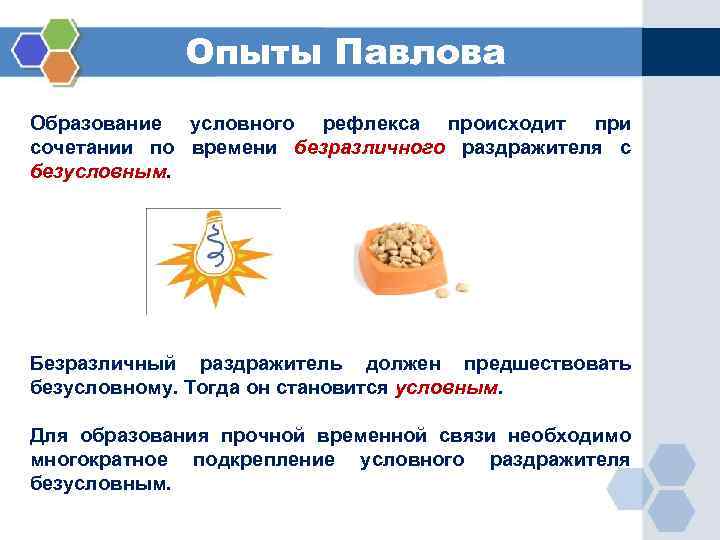 Опыты Павлова

Образование условного рефлекса происходит при сочетании по времени безразличного раздражителя с безусловным.

Безразличный раздражитель должен предшествовать безусловному. Тогда он становится условным.

Для образования прочной временной связи необходимо многократное подкрепление условного раздражителя безусловным.